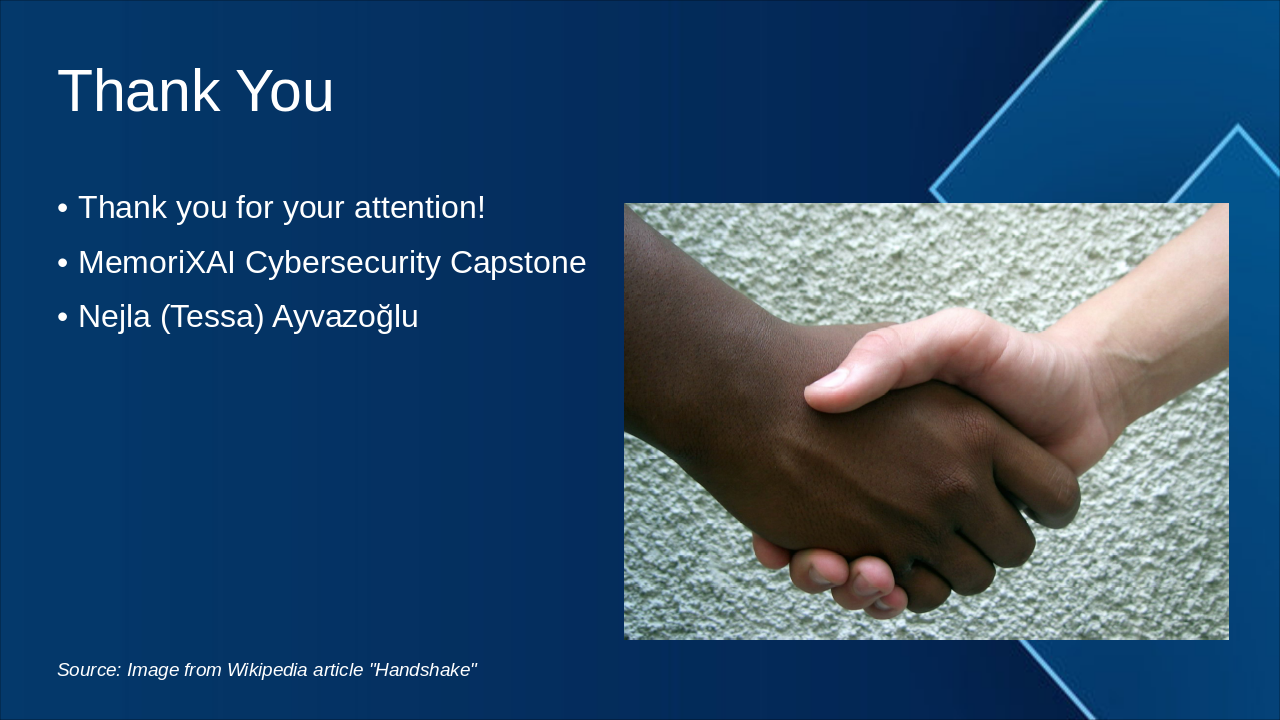 Thank You

• Thank you for your attention!
• MemoriXAI Cybersecurity Capstone
• Nejla (Tessa) Ayvazoğlu

Source: Image from Wikipedia article "Handshake"